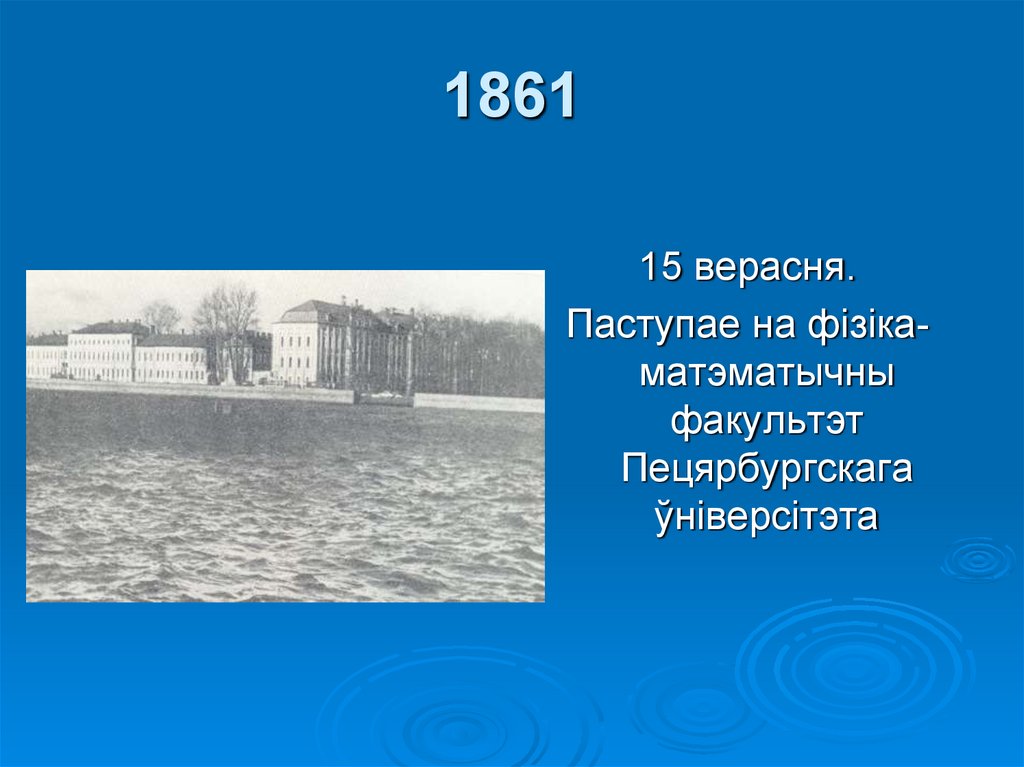 1861

15 верасня.

Паступае на фізіка-матэматычны факультэт Пецярбургскага ўніверсітэта